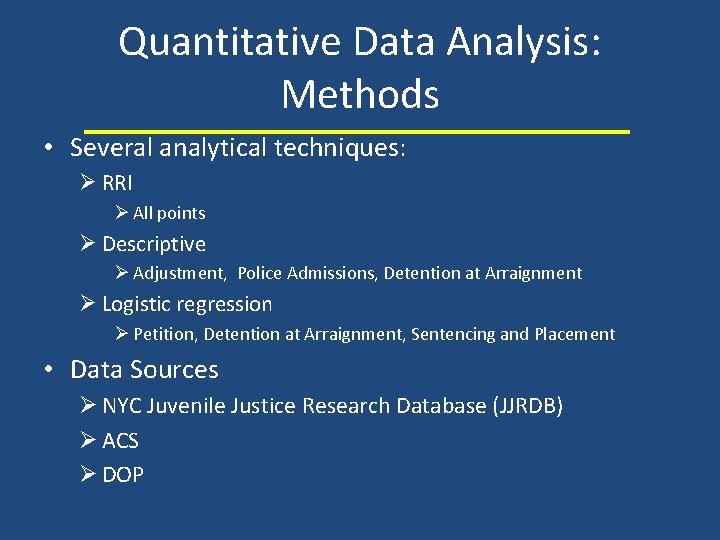 Quantitative Data Analysis: Methods

• Several analytical techniques:
➢ RRI
➢ All points
➢ Descriptive
➢ Adjustment, Police Admissions, Detention at Arraignment
➢ Logistic regression
➢ Petition, Detention at Arraignment, Sentencing and Placement

• Data Sources
➢ NYC Juvenile Justice Research Database (JJRDB)
➢ ACS
➢ DOP